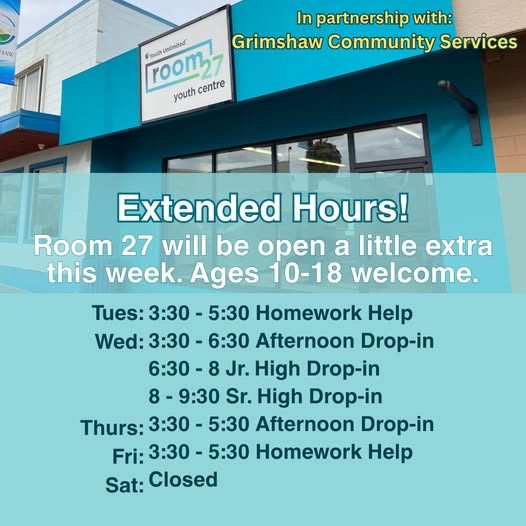 In partnership with:
Grimshaw Community Services

Youth Unlimited
room 27
youth centre

Extended Hours!

Room 27 will be open a little extra this week. Ages 10-18 welcome.

Tues: 3:30 - 5:30 Homework Help
Wed: 3:30 - 6:30 Afternoon Drop-in
6:30 - 8 Jr. High Drop-in
8 - 9:30 Sr. High Drop-in
Thurs: 3:30 - 5:30 Afternoon Drop-in
Fri: 3:30 - 5:30 Homework Help
Sat: Closed